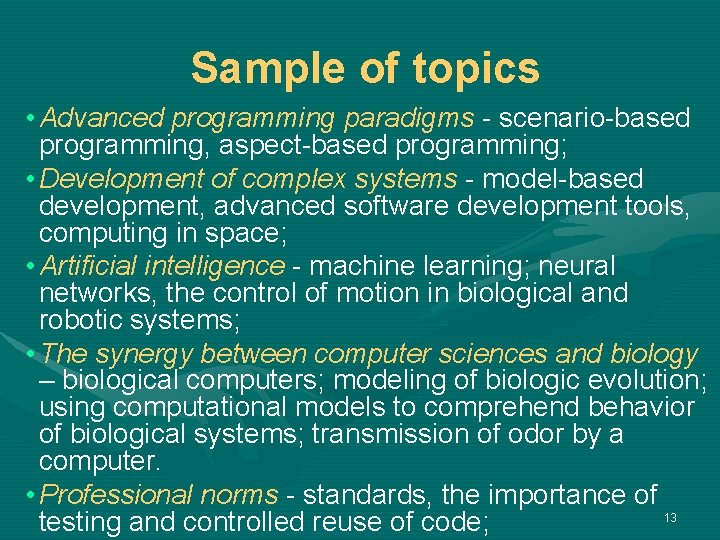 Sample of topics

• Advanced programming paradigms - scenario-based programming, aspect-based programming;

• Development of complex systems - model-based development, advanced software development tools, computing in space;

• Artificial intelligence - machine learning; neural networks, the control of motion in biological and robotic systems;

• The synergy between computer sciences and biology – biological computers; modeling of biologic evolution; using computational models to comprehend behavior of biological systems; transmission of odor by a computer.

• Professional norms - standards, the importance of testing and controlled reuse of code;

13